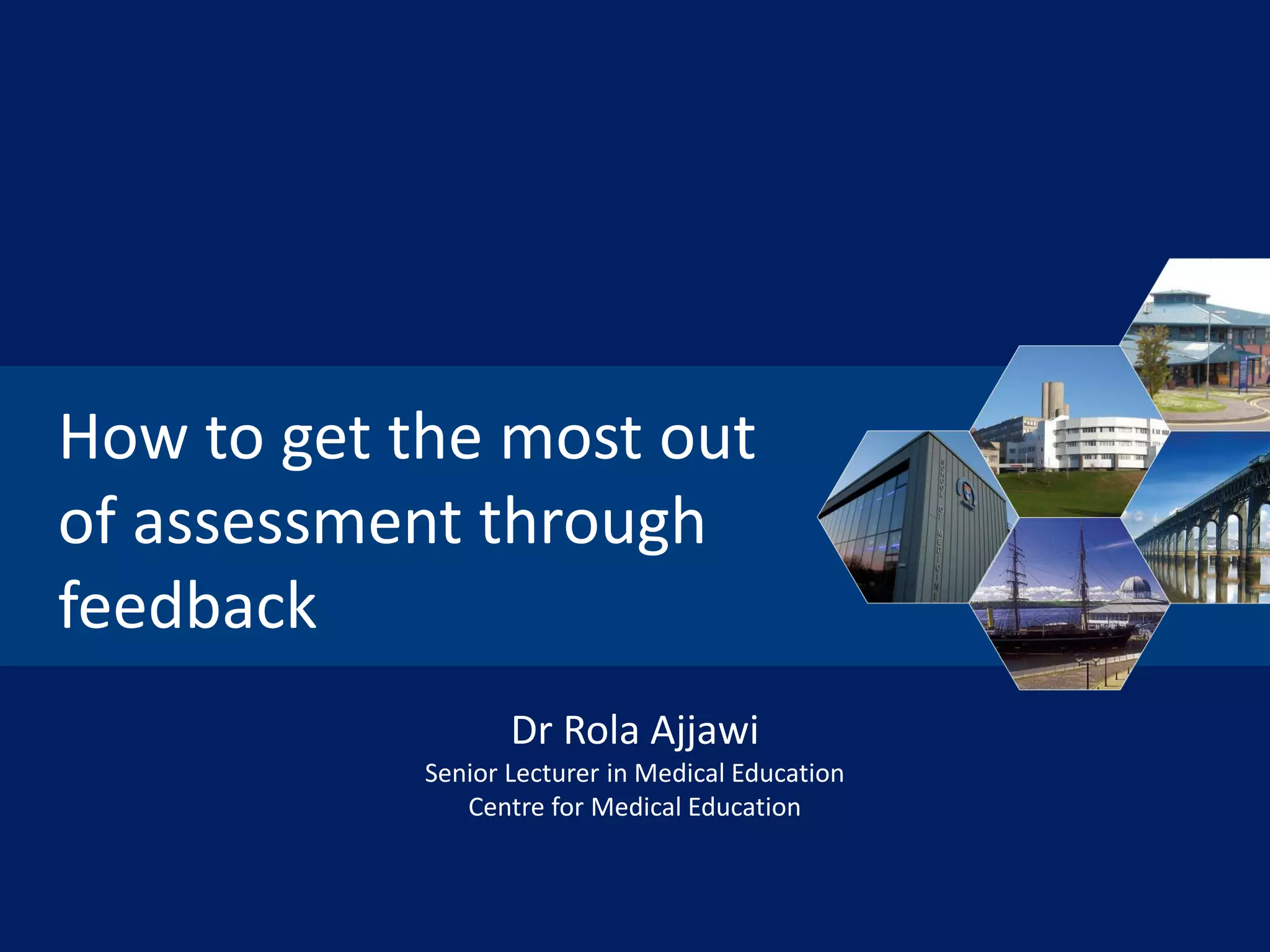 How to get the most out of assessment through feedback

SCHOOL OF MEDICINE

Dr Rola Ajjawi
Senior Lecturer in Medical Education
Centre for Medical Education